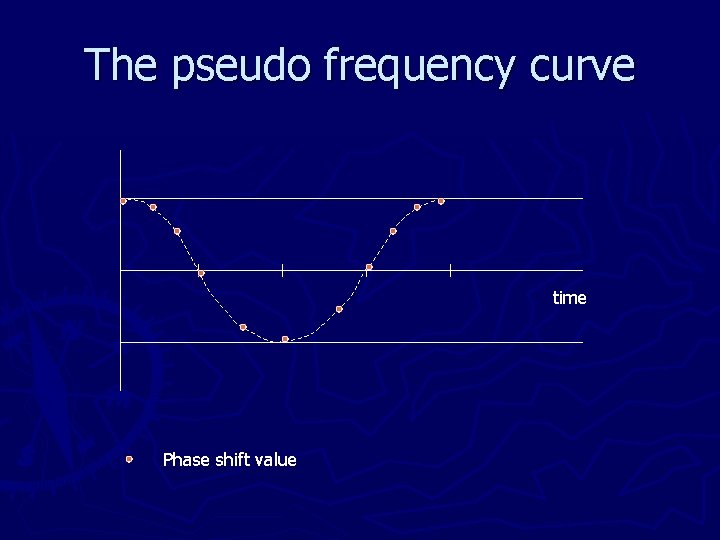 The pseudo frequency curve

time

Phase shift value